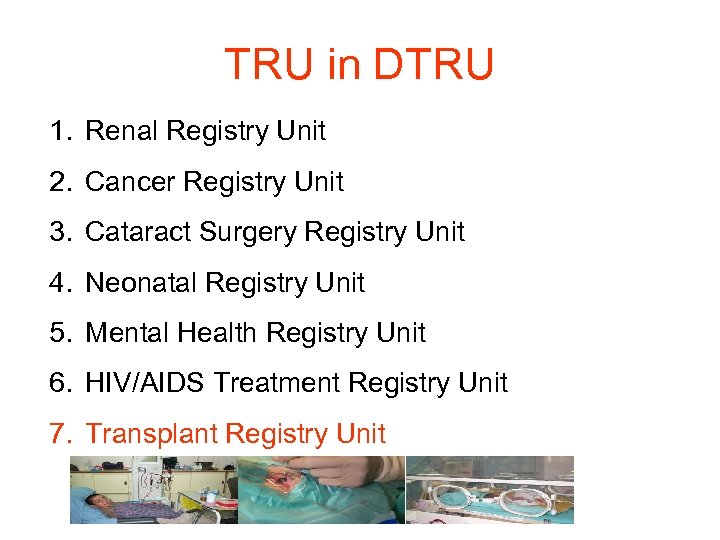 TRU in DTRU

1. Renal Registry Unit
2. Cancer Registry Unit
3. Cataract Surgery Registry Unit
4. Neonatal Registry Unit
5. Mental Health Registry Unit
6. HIV/AIDS Treatment Registry Unit
7. Transplant Registry Unit